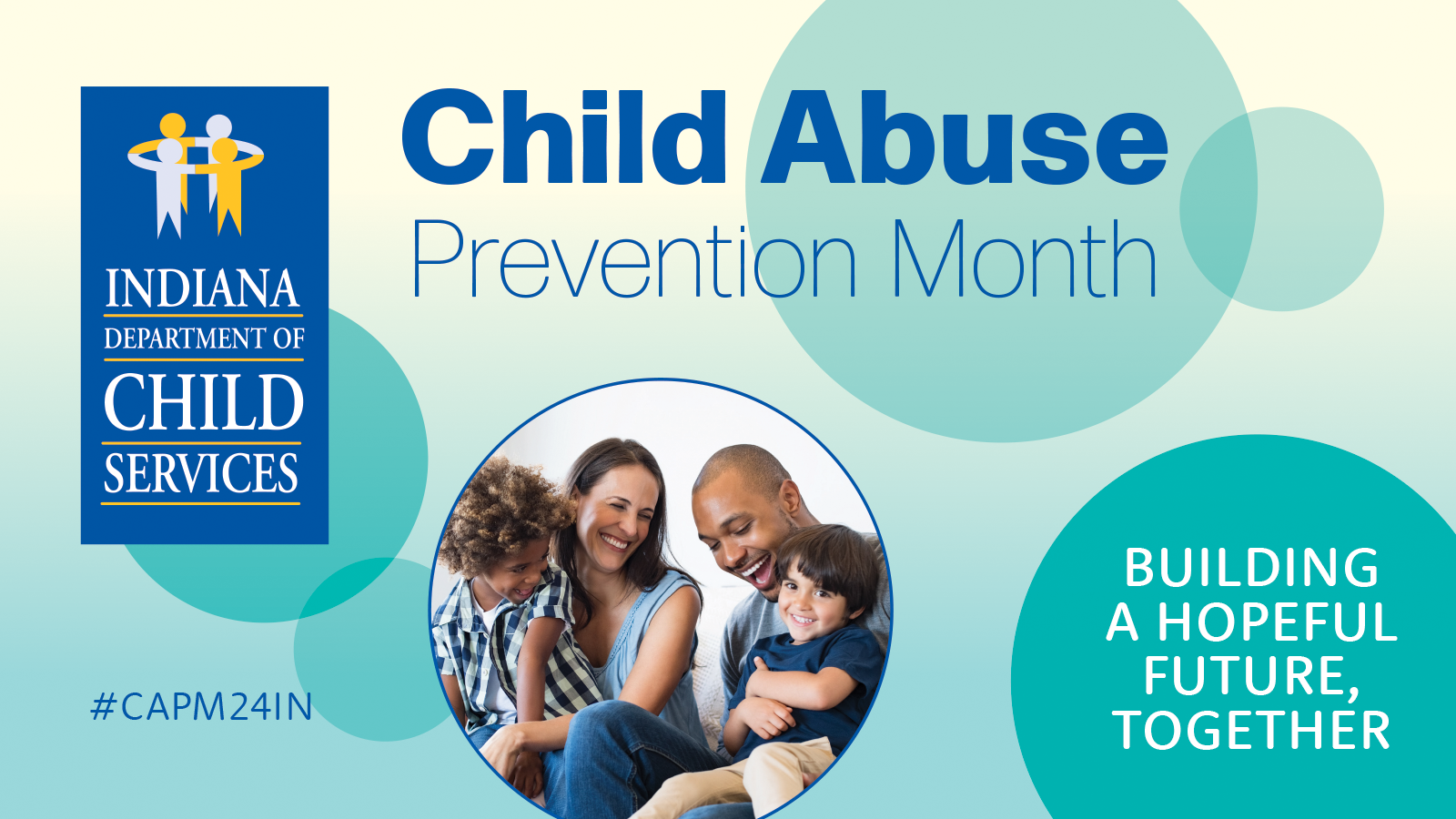 INDIANA
DEPARTMENT OF
CHILD
SERVICES

Child Abuse
Prevention Month

#CAPM24IN

BUILDING
A HOPEFUL
FUTURE,
TOGETHER